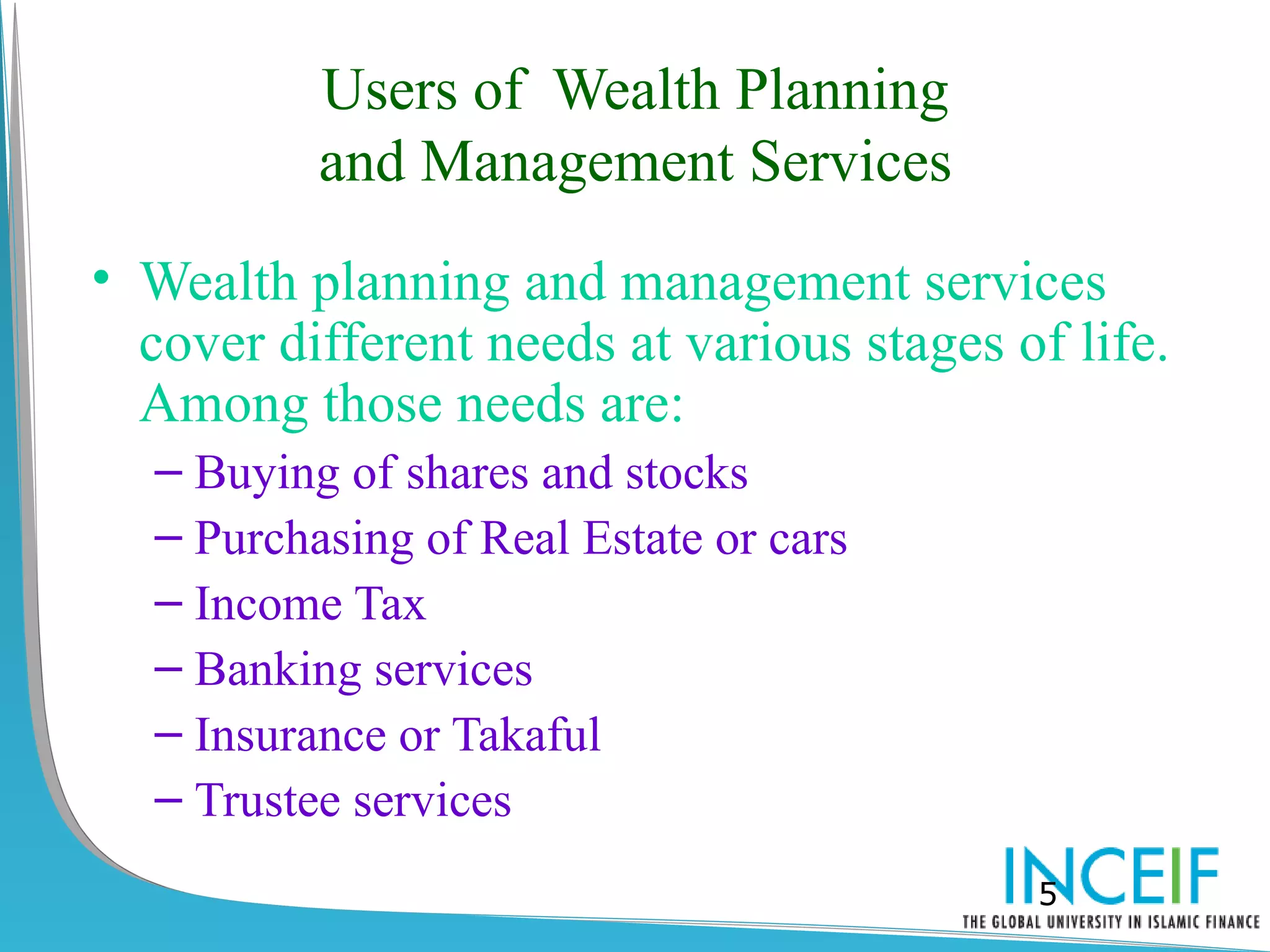 Users of Wealth Planning and Management Services

• Wealth planning and management services cover different needs at various stages of life. Among those needs are:
– Buying of shares and stocks
– Purchasing of Real Estate or cars
– Income Tax
– Banking services
– Insurance or Takaful
– Trustee services

INCEIF
5
THE GLOBAL UNIVERSITY IN ISLAMIC FINANCE